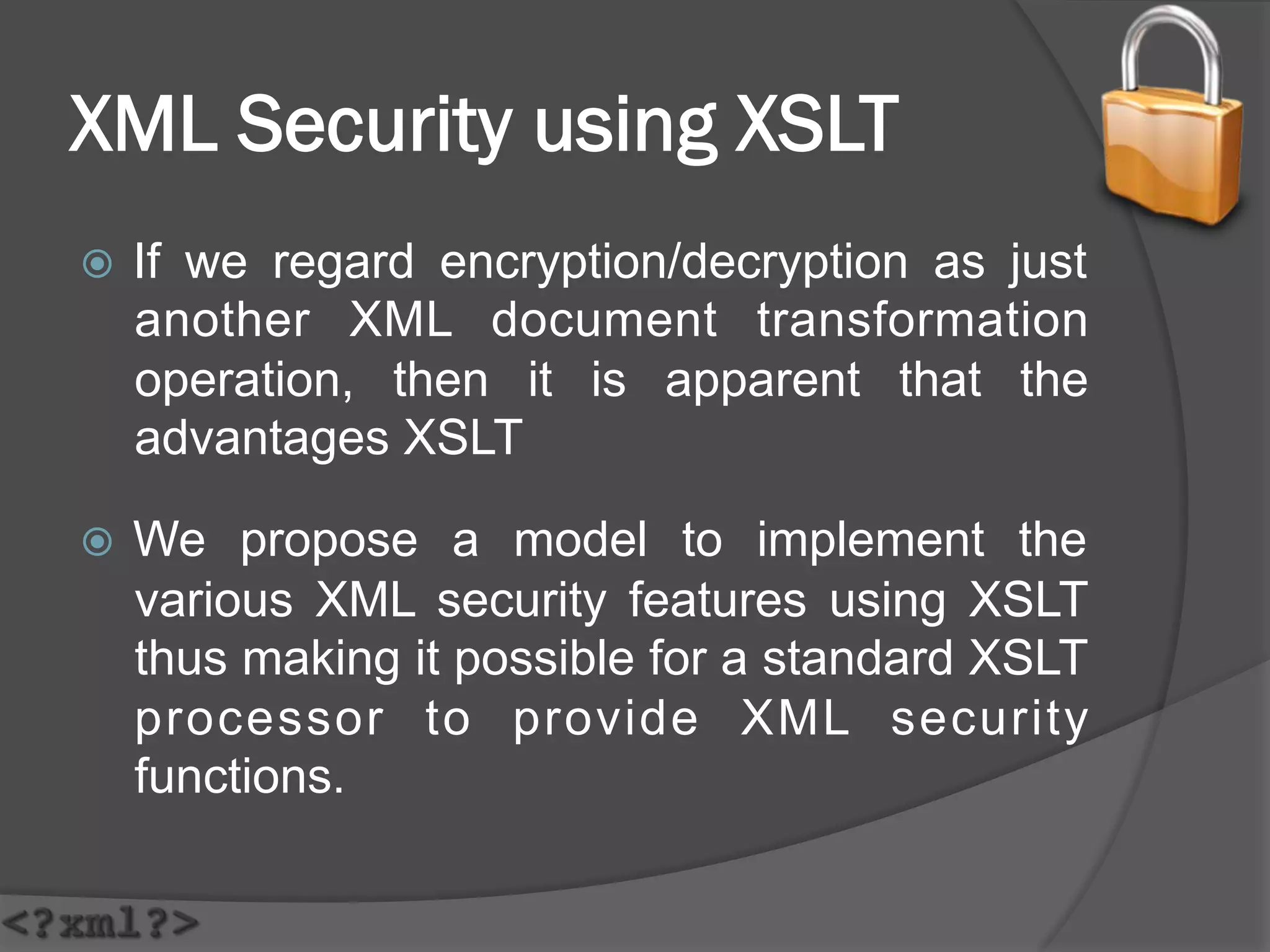 XML Security using XSLT

If we regard encryption/decryption as just another XML document transformation operation, then it is apparent that the advantages XSLT

We propose a model to implement the various XML security features using XSLT thus making it possible for a standard XSLT processor to provide XML security functions.

<?xml?>